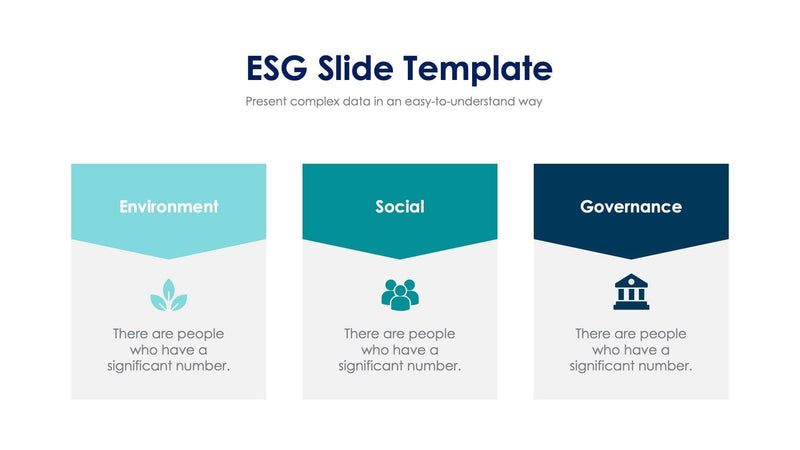 ESG Slide Template

Present complex data in an easy-to-understand way

Environment

There are people who have a significant number.

Social

There are people who have a significant number.

Governance

There are people who have a significant number.